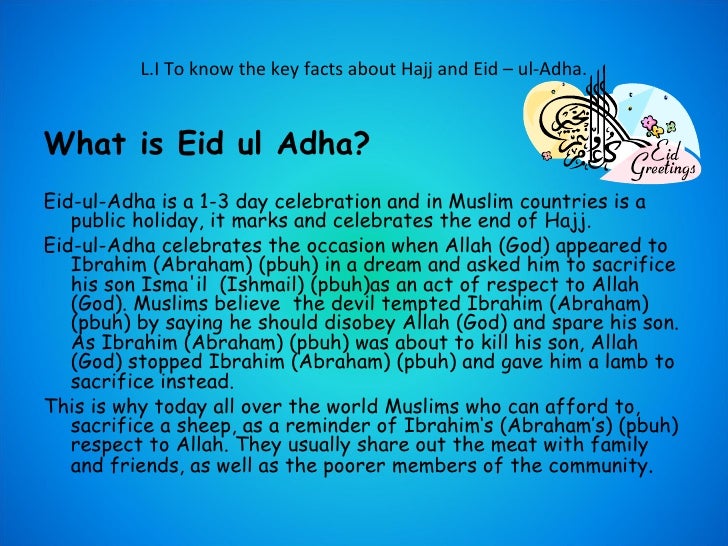 L.I To know the key facts about Hajj and Eid – ul-Adha.

Eid Greetings

What is Eid ul Adha?

Eid-ul-Adha is a 1-3 day celebration and in Muslim countries is a public holiday, it marks and celebrates the end of Hajj.

Eid-ul-Adha celebrates the occasion when Allah (God) appeared to Ibrahim (Abraham) (pbuh) in a dream and asked him to sacrifice his son Isma'il (Ishmail) (pbuh)as an act of respect to Allah (God). Muslims believe the devil tempted Ibrahim (Abraham) (pbuh) by saying he should disobey Allah (God) and spare his son. As Ibrahim (Abraham) (pbuh) was about to kill his son, Allah (God) stopped Ibrahim (Abraham) (pbuh) and gave him a lamb to sacrifice instead.

This is why today all over the world Muslims who can afford to, sacrifice a sheep, as a reminder of Ibrahim's (Abraham's) (pbuh) respect to Allah. They usually share out the meat with family and friends, as well as the poorer members of the community.